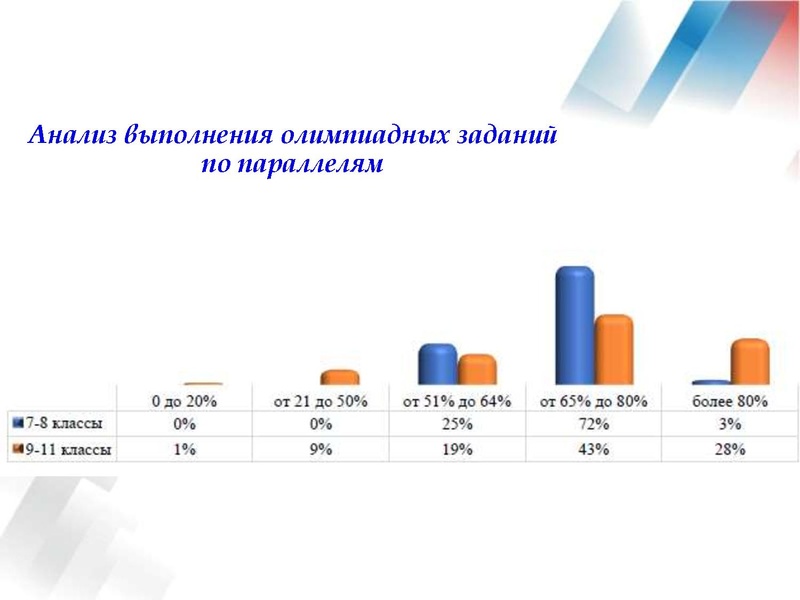 Анализ выполнения олимпиадных заданий по параллелям

| | 0 до 20% | от 21 до 50% | от 51% до 64% | от 65% до 80% | более 80% |
|---|---|---|---|---|---|
| 7-8 классы | 0% | 0% | 25% | 72% | 3% |
| 9-11 классы | 1% | 9% | 19% | 43% | 28% |